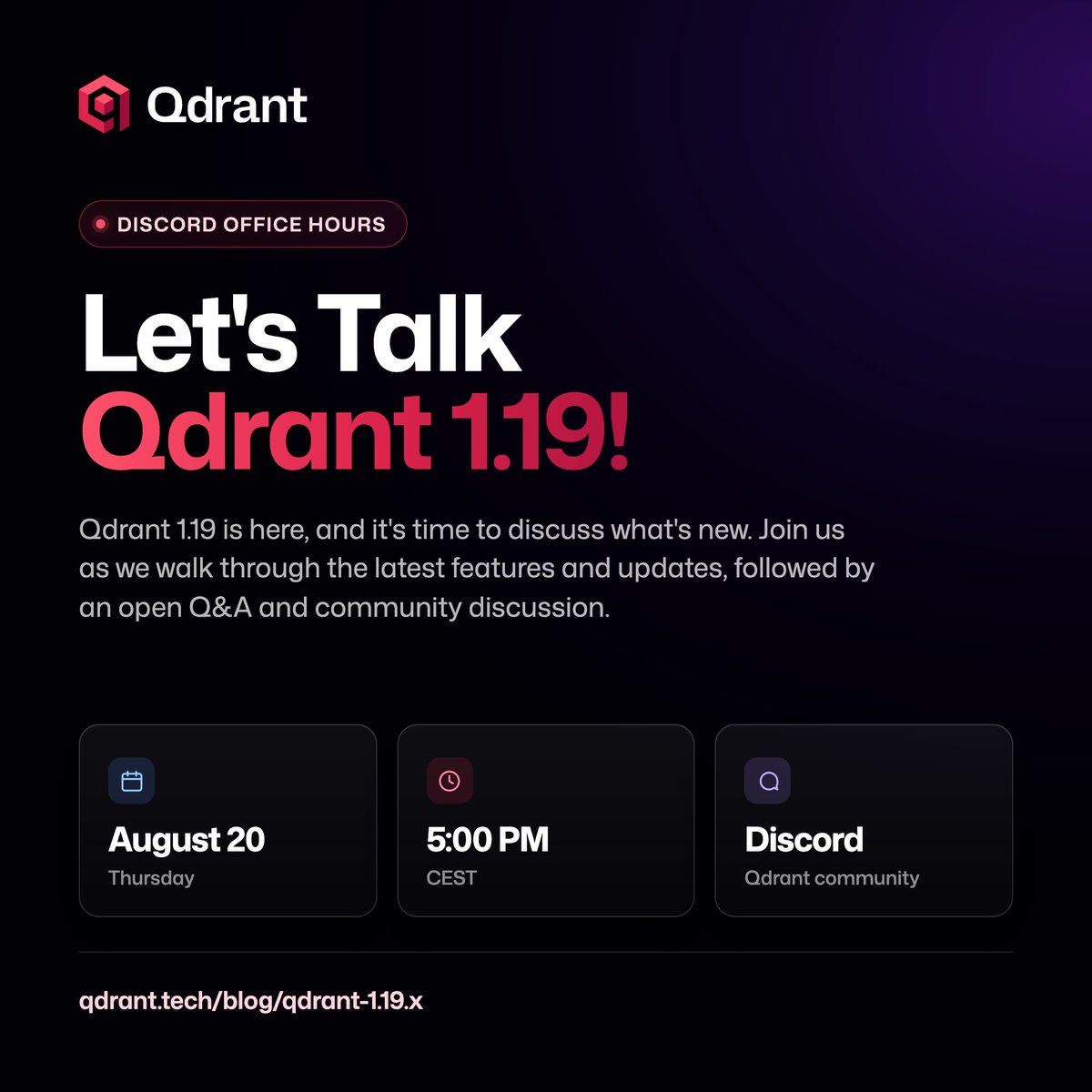 Qdrant

DISCORD OFFICE HOURS

Let's Talk
Qdrant 1.19!

Qdrant 1.19 is here, and it's time to discuss what's new. Join us as we walk through the latest features and updates, followed by an open Q&A and community discussion.

August 20
Thursday

5:00 PM
CEST

Discord
Qdrant community

qdrant.tech/blog/qdrant-1.19.x